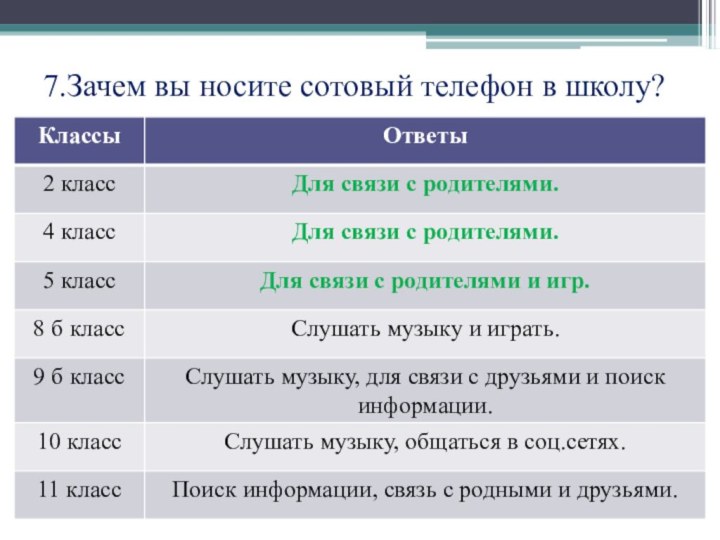 7.Зачем вы носите сотовый телефон в школу?

| Классы | Ответы |
|---|---|
| 2 класс | Для связи с родителями. |
| 4 класс | Для связи с родителями. |
| 5 класс | Для связи с родителями и игр. |
| 8 б класс | Слушать музыку и играть. |
| 9 б класс | Слушать музыку, для связи с друзьями и поиск информации. |
| 10 класс | Слушать музыку, общаться в соц.сетях. |
| 11 класс | Поиск информации, связь с родными и друзьями. |